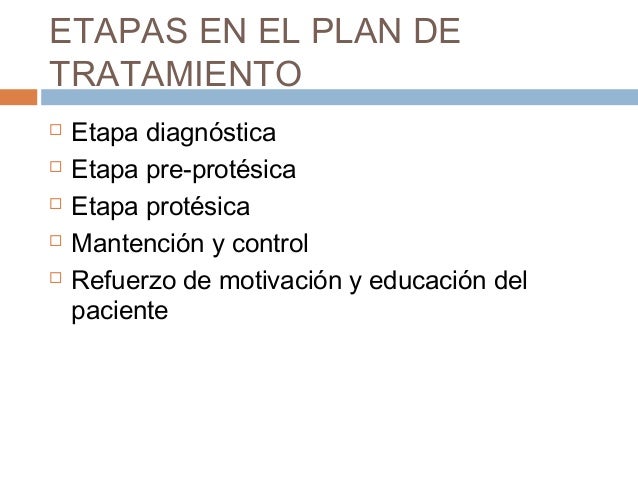 ETAPAS EN EL PLAN DE TRATAMIENTO

□ Etapa diagnóstica
□ Etapa pre-protésica
□ Etapa protésica
□ Mantención y control
□ Refuerzo de motivación y educación del paciente